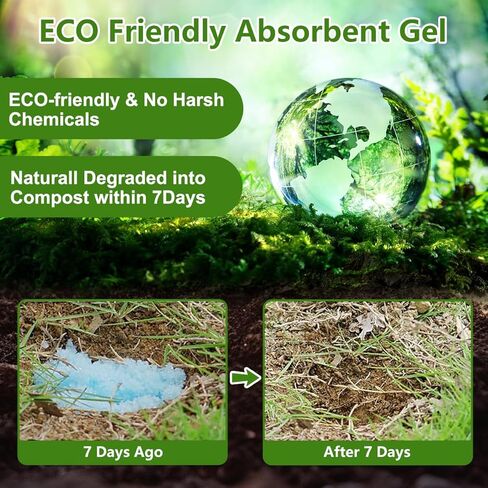 ECO Friendly Absorbent Gel

ECO-friendly & No Harsh Chemicals

Naturall Degraded into Compost within 7Days

7 Days Ago

After 7 Days